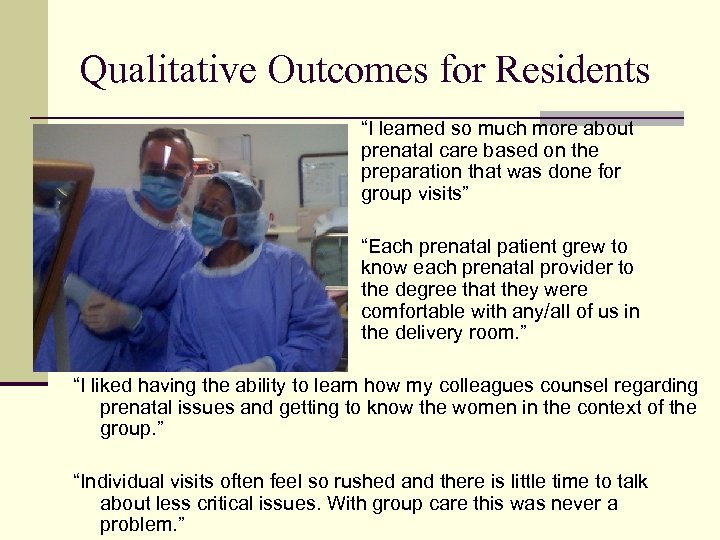 Qualitative Outcomes for Residents

“I learned so much more about prenatal care based on the preparation that was done for group visits”

“Each prenatal patient grew to know each prenatal provider to the degree that they were comfortable with any/all of us in the delivery room.”

“I liked having the ability to learn how my colleagues counsel regarding prenatal issues and getting to know the women in the context of the group.”

“Individual visits often feel so rushed and there is little time to talk about less critical issues. With group care this was never a problem.”